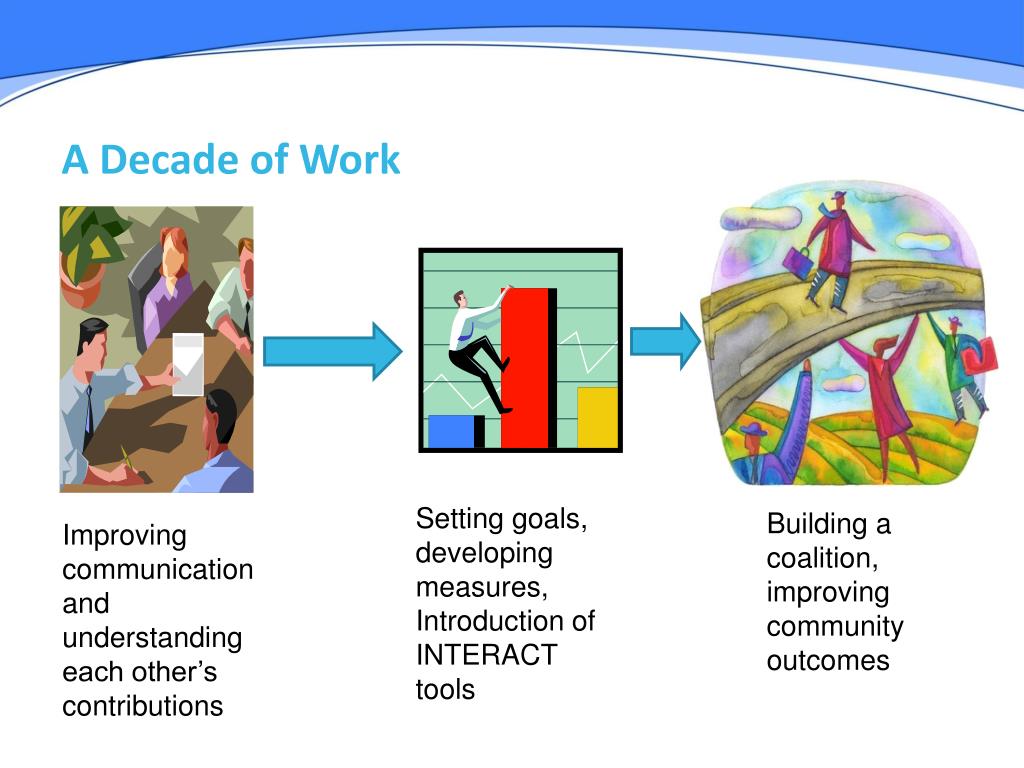 A Decade of Work

Improving communication and understanding each other’s contributions

Setting goals, developing measures, Introduction of INTERACT tools

Building a coalition, improving community outcomes